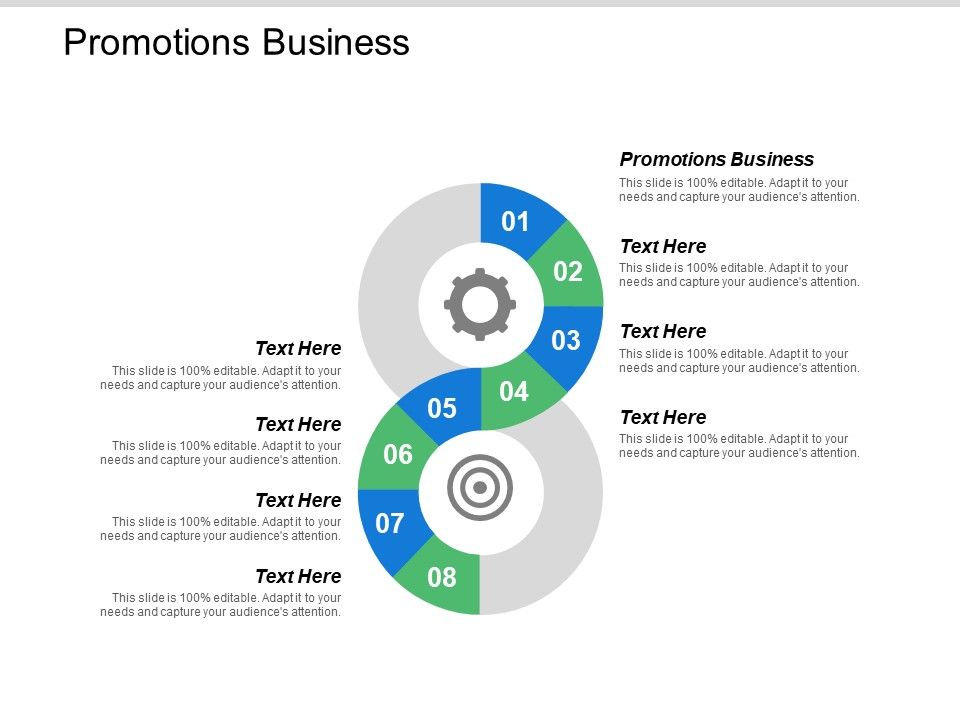 Promotions Business

Promotions Business
This slide is 100% editable. Adapt it to your needs and capture your audience's attention.

Text Here
This slide is 100% editable. Adapt it to your needs and capture your audience's attention.

Text Here
This slide is 100% editable. Adapt it to your needs and capture your audience's attention.

Text Here
This slide is 100% editable. Adapt it to your needs and capture your audience's attention.

01
02
03
04
05
06
07
08

Text Here
This slide is 100% editable. Adapt it to your needs and capture your audience's attention.

Text Here
This slide is 100% editable. Adapt it to your needs and capture your audience's attention.

Text Here
This slide is 100% editable. Adapt it to your needs and capture your audience's attention.

Text Here
This slide is 100% editable. Adapt it to your needs and capture your audience's attention.